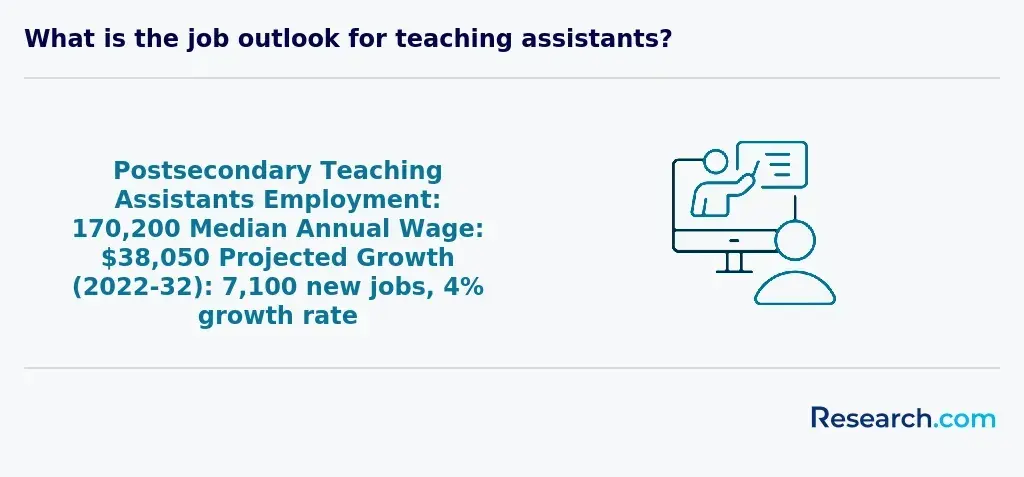 What is the job outlook for teaching assistants?

Postsecondary Teaching Assistants Employment: 170,200 Median Annual Wage: \$38,050 Projected Growth (2022-32): 7,100 new jobs, 4% growth rate

Research.com